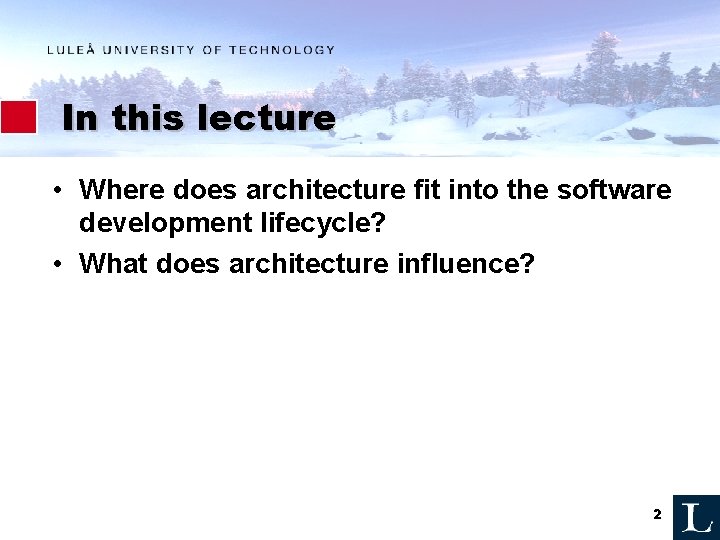 LULEÅ UNIVERSITY OF TECHNOLOGY

In this lecture

• Where does architecture fit into the software development lifecycle?

• What does architecture influence?

2

L